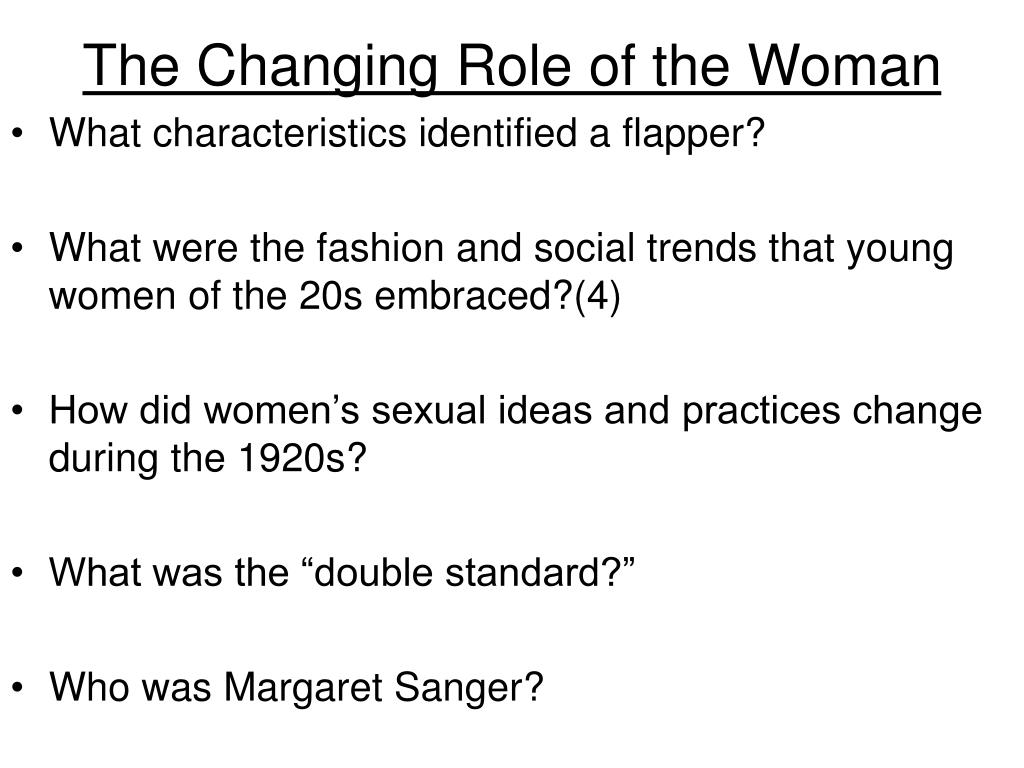 The Changing Role of the Woman

• What characteristics identified a flapper?

• What were the fashion and social trends that young women of the 20s embraced?(4)

• How did women’s sexual ideas and practices change during the 1920s?

• What was the “double standard?”

• Who was Margaret Sanger?